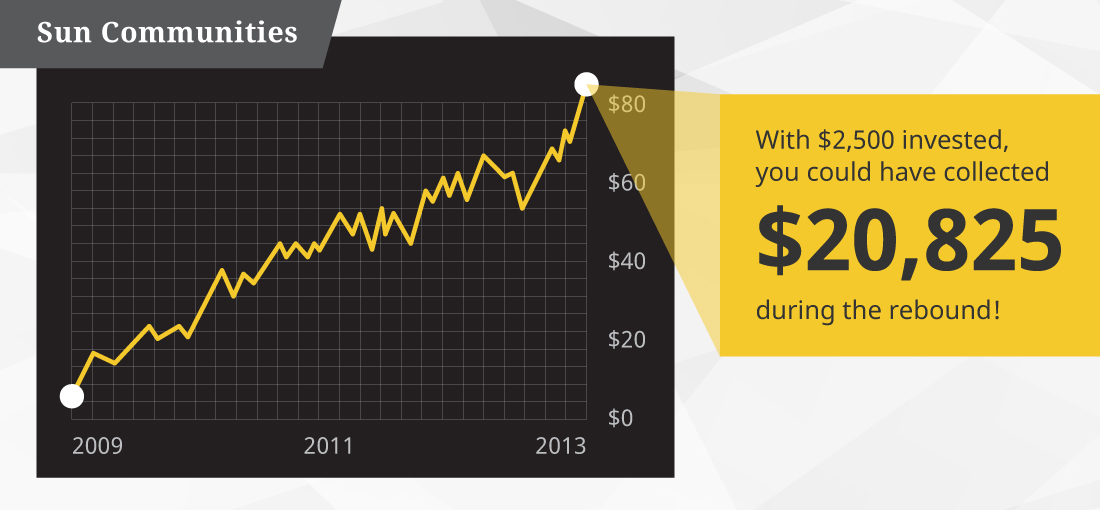 Sun Communities

$80
$60
$40
$20
$0

2009
2011
2013

With $2,500 invested, you could have collected
$20,825
during the rebound!